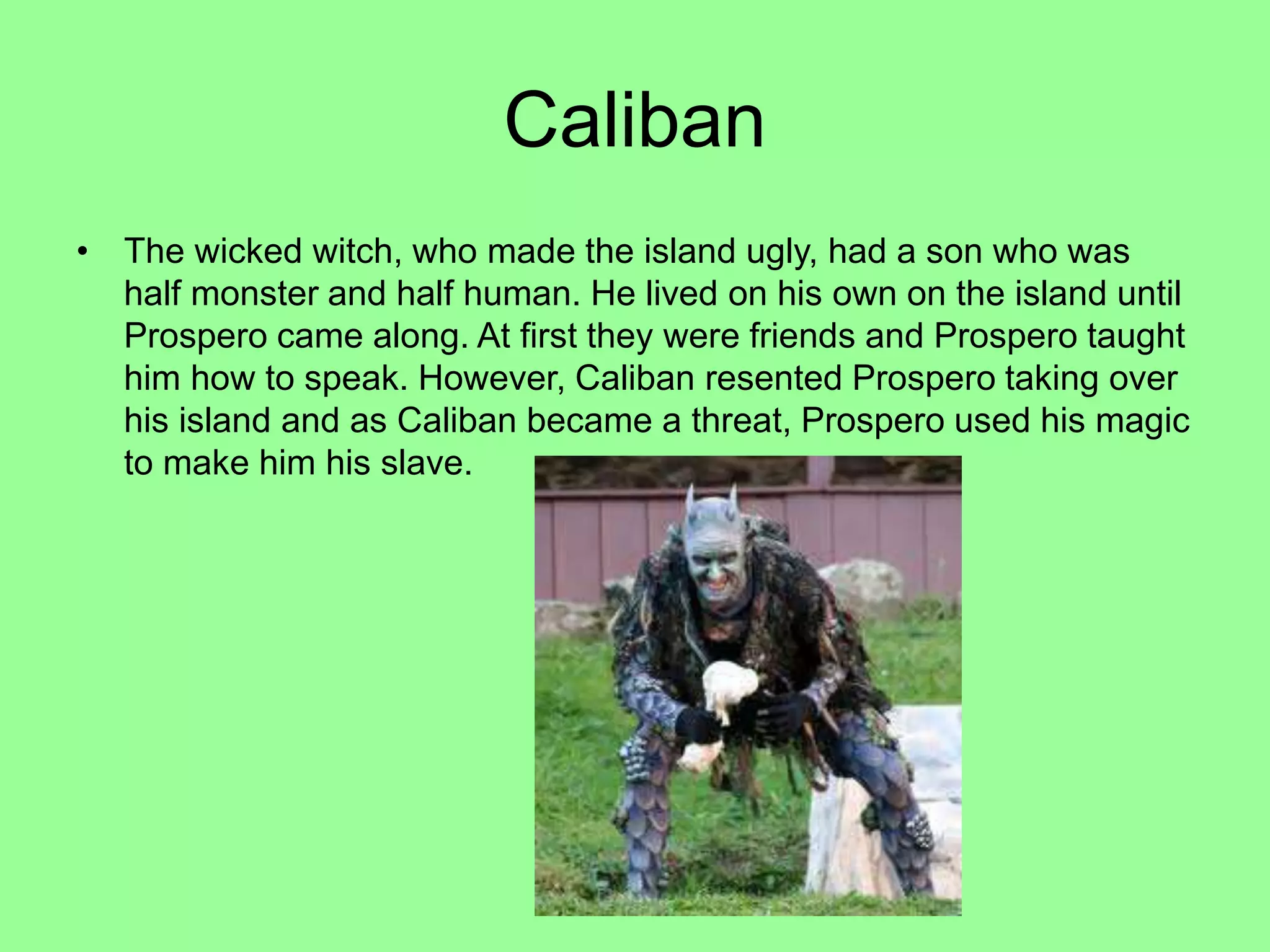 Caliban

• The wicked witch, who made the island ugly, had a son who was half monster and half human. He lived on his own on the island until Prospero came along. At first they were friends and Prospero taught him how to speak. However, Caliban resented Prospero taking over his island and as Caliban became a threat, Prospero used his magic to make him his slave.